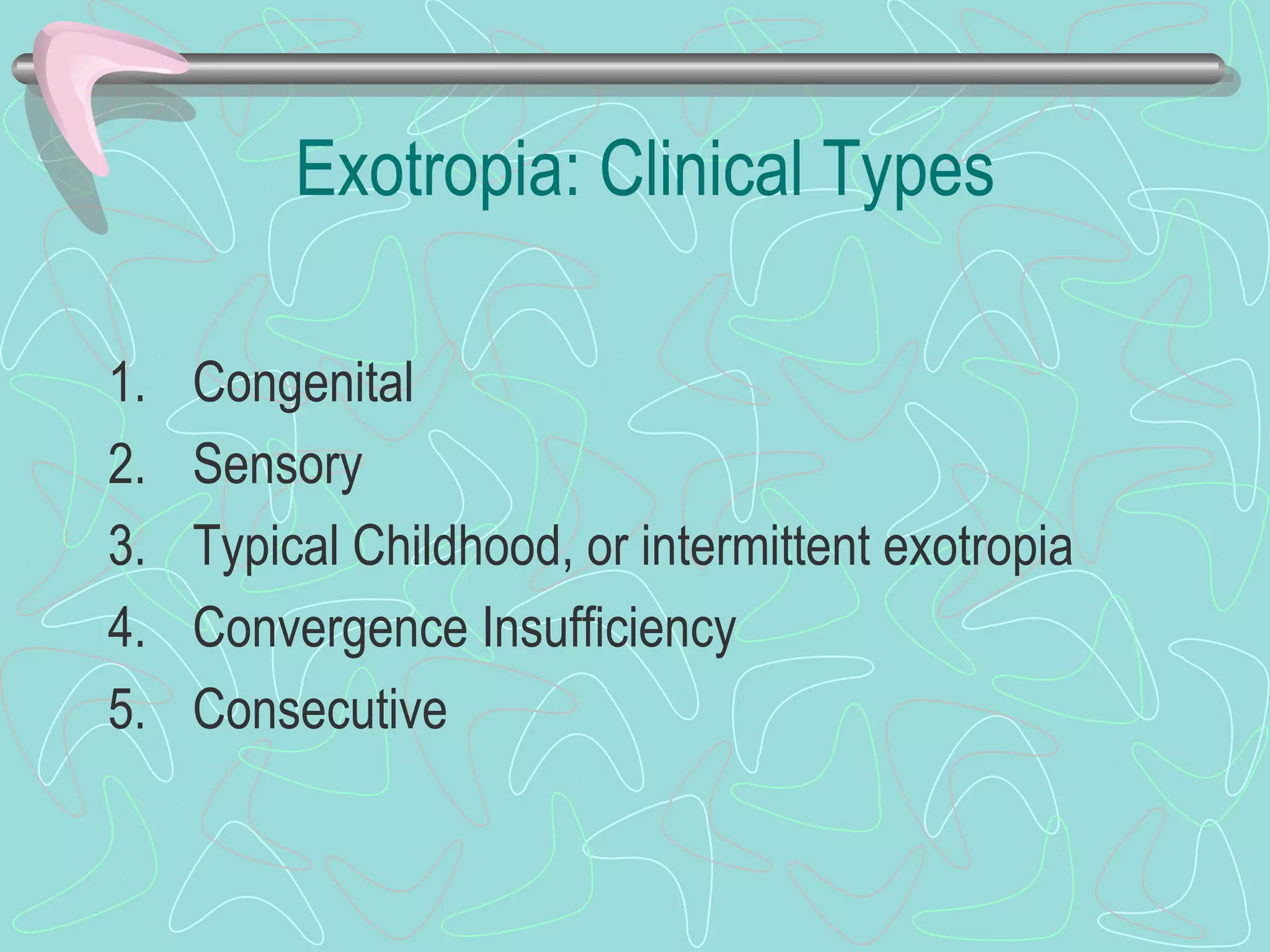 Exotropia: Clinical Types

1. Congenital
2. Sensory
3. Typical Childhood, or intermittent exotropia
4. Convergence Insufficiency
5. Consecutive